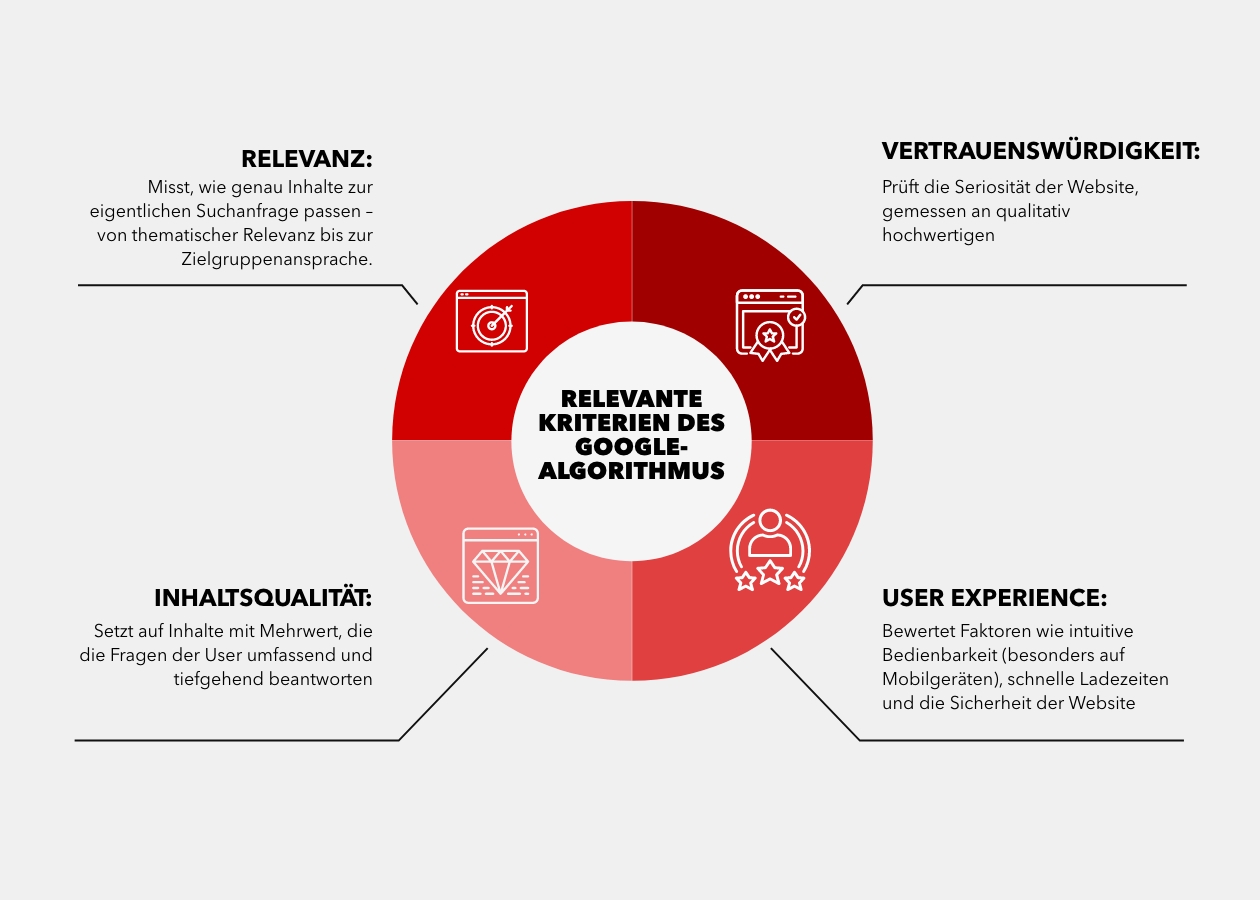 RELEVANZ:

Misst, wie genau Inhalte zur eigentlichen Suchanfrage passen – von thematischer Relevanz bis zur Zielgruppenansprache.

VERTRAUENSWÜRDIGKEIT:

Prüft die Seriosität der Website, gemessen an qualitativ hochwertigen

RELEVANTE KRITERIEN DES GOOGLE-ALGORITHMUS

INHALTSQUALITÄT:

Setzt auf Inhalte mit Mehrwert, die die Fragen der User umfassend und tiefgehend beantworten

USER EXPERIENCE:

Bewertet Faktoren wie intuitive Bedienbarkeit (besonders auf Mobilgeräten), schnelle Ladezeiten und die Sicherheit der Website